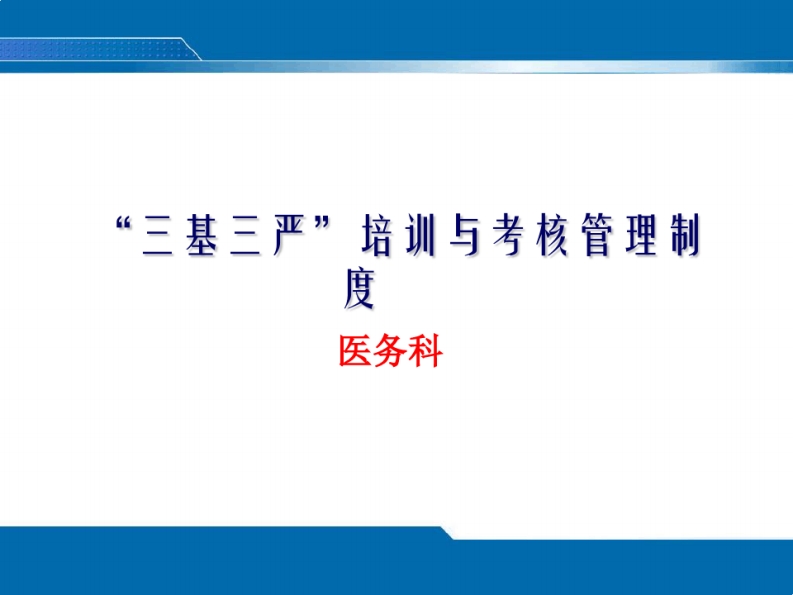 “三基三严”培训与考核管理制度

医务科